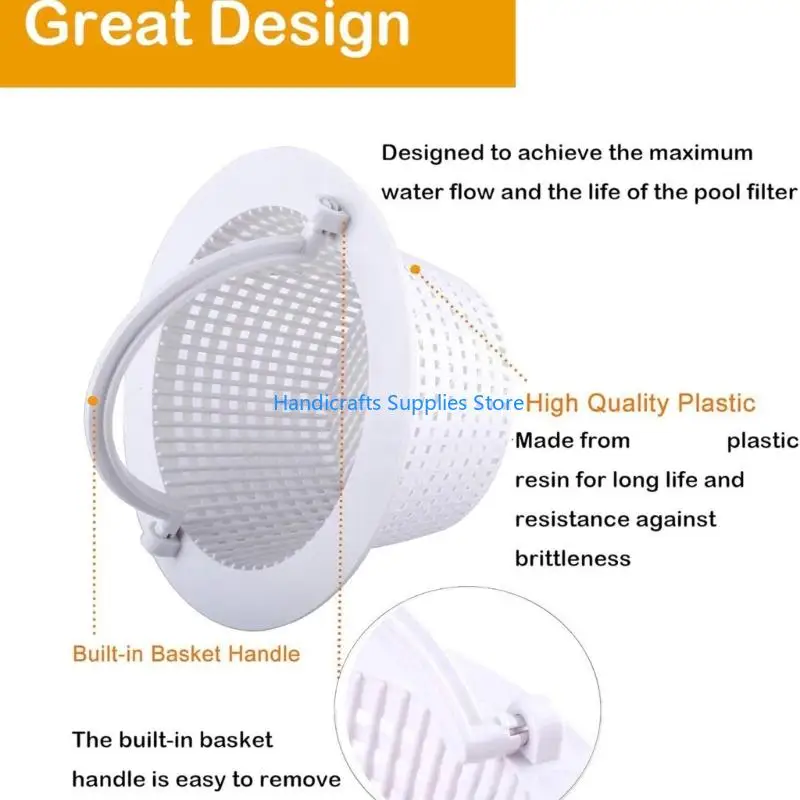 Great Design

Designed to achieve the maximum water flow and the life of the pool filter

Handicrafts Supplies Store

High Quality Plastic

Made from plastic resin for long life and resistance against brittleness

Built-in Basket Handle

The built-in basket handle is easy to remove